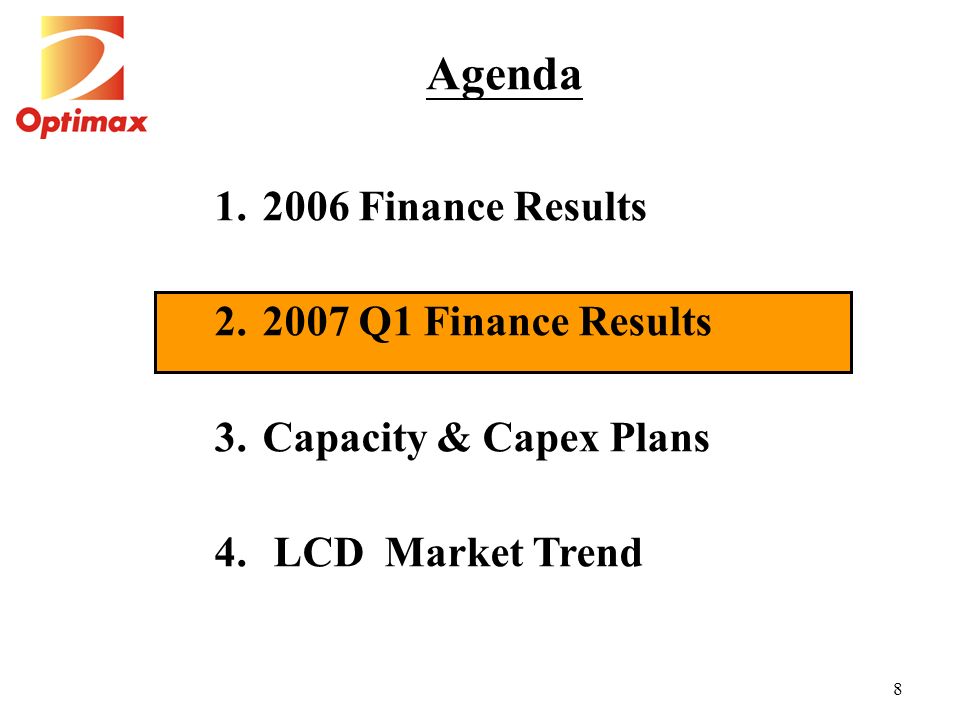 Optimax

Agenda

1. 2006 Finance Results

2. 2007 Q1 Finance Results

3. Capacity & Capex Plans

4. LCD Market Trend

8